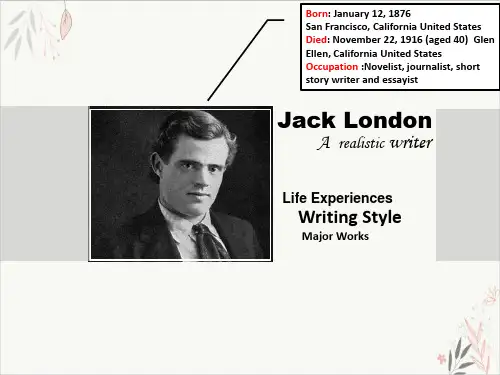 Born: January 12, 1876
San Francisco, California United States
Died: November 22, 1916 (aged 40) Glen Ellen, California United States
Occupation :Novelist, journalist, short story writer and essayist

Jack London
A realistic writer

Life Experiences
Writing Style
Major Works